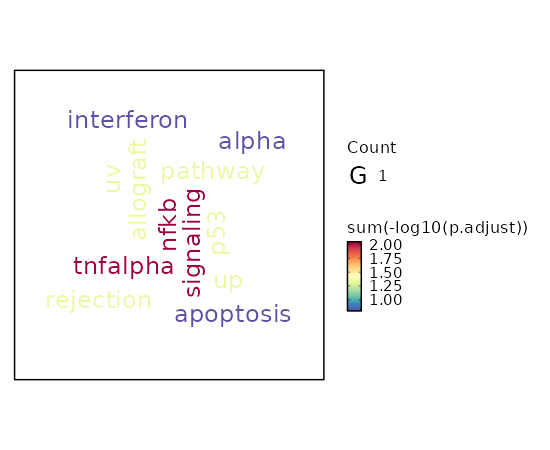 interferon
alpha
uv
allograft
pathway
nfkb
signaling
p53
tnfalpha
up
rejection
apoptosis

Count
G 1

sum(-log10(p.adjust))
2.00
1.75
1.50
1.25
1.00